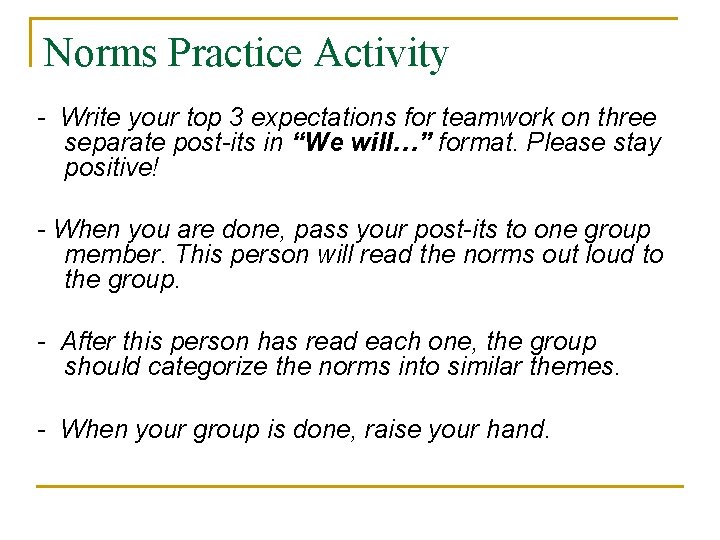 Norms Practice Activity

- Write your top 3 expectations for teamwork on three separate post-its in “We will…” format. Please stay positive!

- When you are done, pass your post-its to one group member. This person will read the norms out loud to the group.

- After this person has read each one, the group should categorize the norms into similar themes.

- When your group is done, raise your hand.